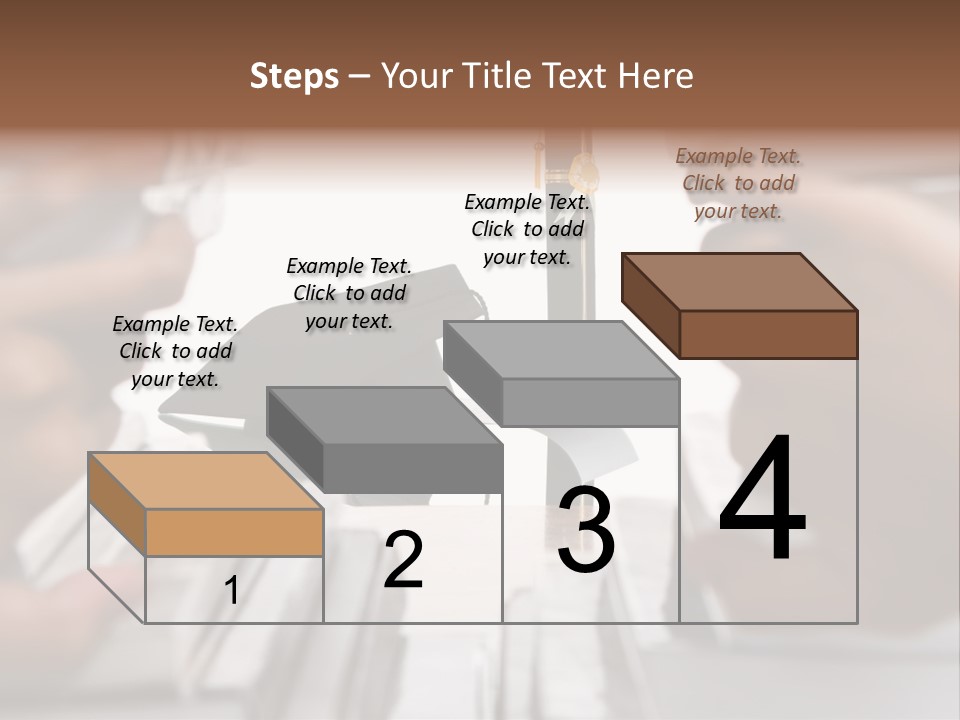 Steps – Your Title Text Here

Example Text. Click to add your text.

Example Text. Click to add your text.

Example Text. Click to add your text.

Example Text. Click to add your text.

1

2

3

4